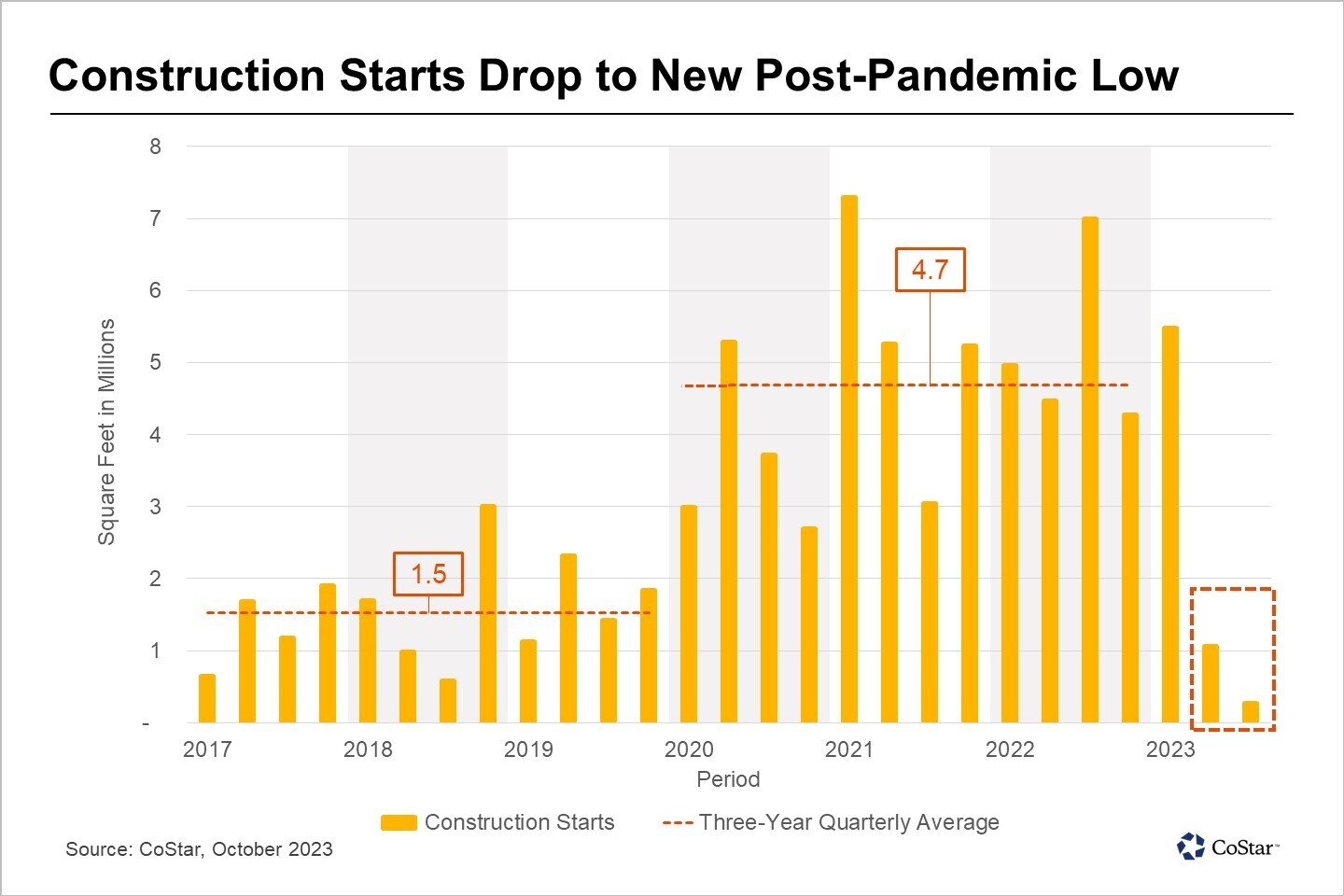 Construction Starts Drop to New Post-Pandemic Low

Square Feet in Millions

8
7
6
5
4
3
2
1
-

4.7

1.5

2017
2018
2019
2020
2021
2022
2023

Period

Construction Starts
Three-Year Quarterly Average

Source: CoStar, October 2023

CoStar™